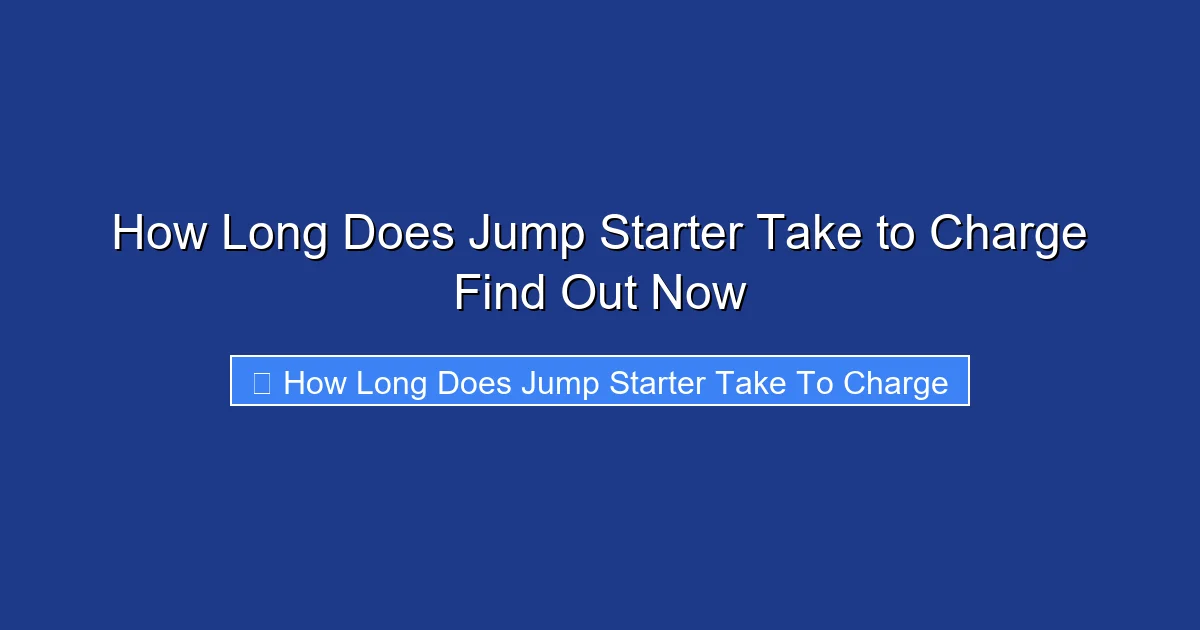 How Long Does Jump Starter Take to Charge Find Out Now

How Long Does Jump Starter Take To Charge